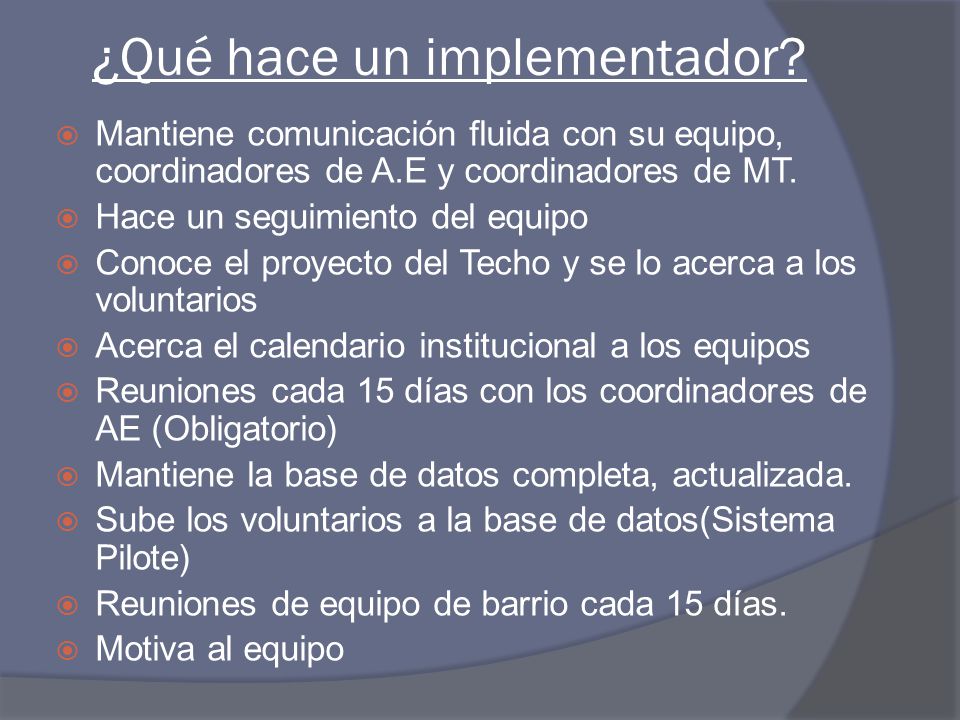 ¿Qué hace un implementador?

Mantiene comunicación fluida con su equipo, coordinadores de A.E y coordinadores de MT.

Hace un seguimiento del equipo

Conoce el proyecto del Techo y se lo acerca a los voluntarios

Acerca el calendario institucional a los equipos

Reuniones cada 15 días con los coordinadores de AE (Obligatorio)

Mantiene la base de datos completa, actualizada.

Sube los voluntarios a la base de datos(Sistema Pilote)

Reuniones de equipo de barrio cada 15 días.

Motiva al equipo